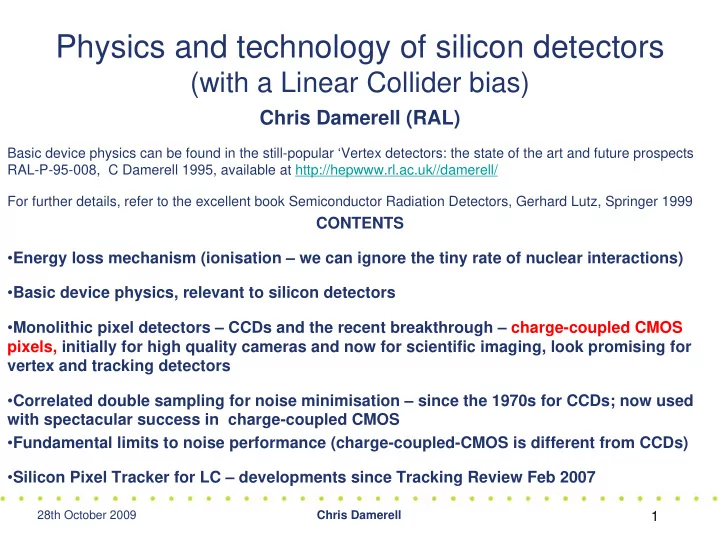 Physics and technology of silicon detectors
(with a Linear Collider bias)

Chris Damerell (RAL)

Basic device physics can be found in the still-popular ‘Vertex detectors: the state of the art and future prospects RAL-P-95-008, C Damerell 1995, available at http://hepwww.rl.ac.uk//damerell/

For further details, refer to the excellent book Semiconductor Radiation Detectors, Gerhard Lutz, Springer 1999

CONTENTS

•Energy loss mechanism (ionisation – we can ignore the tiny rate of nuclear interactions)

•Basic device physics, relevant to silicon detectors

•Monolithic pixel detectors – CCDs and the recent breakthrough – charge-coupled CMOS pixels, initially for high quality cameras and now for scientific imaging, look promising for vertex and tracking detectors

•Correlated double sampling for noise minimisation – since the 1970s for CCDs; now used with spectacular success in charge-coupled CMOS

•Fundamental limits to noise performance (charge-coupled-CMOS is different from CCDs)

•Silicon Pixel Tracker for LC – developments since Tracking Review Feb 2007

28th October 2009

Chris Damerell

1